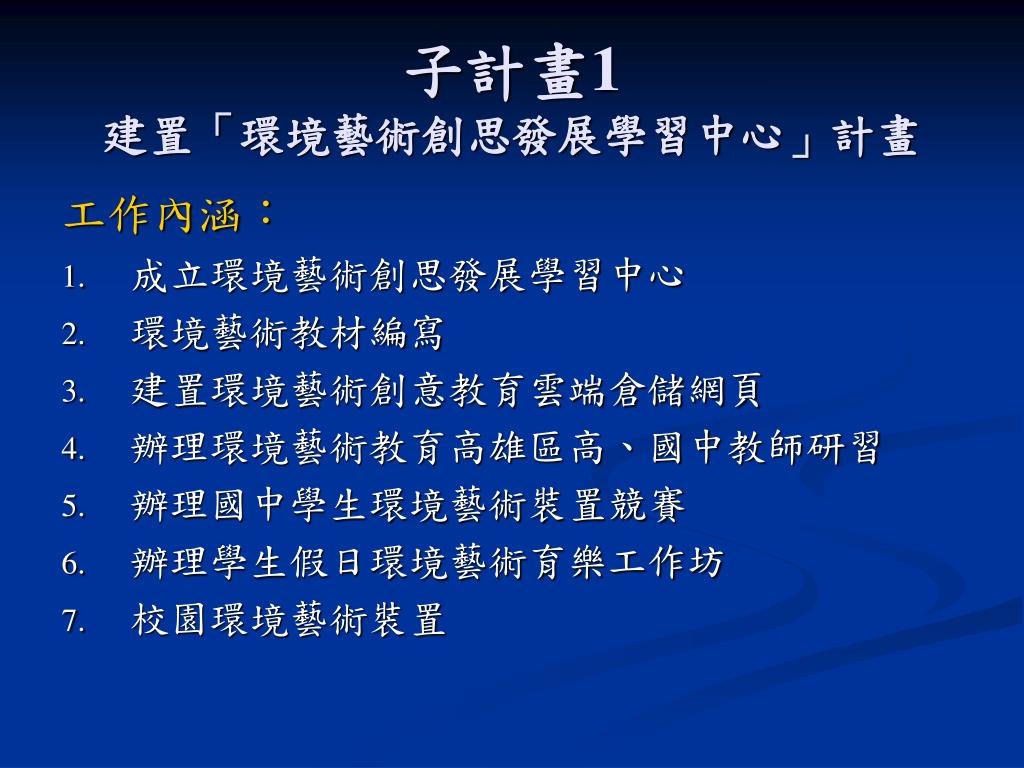 子計畫1
建置「環境藝術創思發展學習中心」計畫

工作內涵：

1. 成立環境藝術創思發展學習中心
2. 環境藝術教材編寫
3. 建置環境藝術創意教育雲端倉儲網頁
4. 辦理環境藝術教育高雄區高、國中教師研習
5. 辦理國中學生環境藝術裝置競賽
6. 辦理學生假日環境藝術育樂工作坊
7. 校園環境藝術裝置